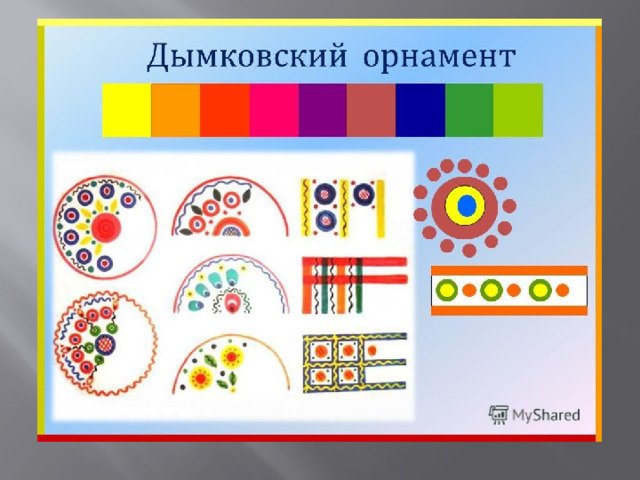 Дымковский орнамент

MyShared